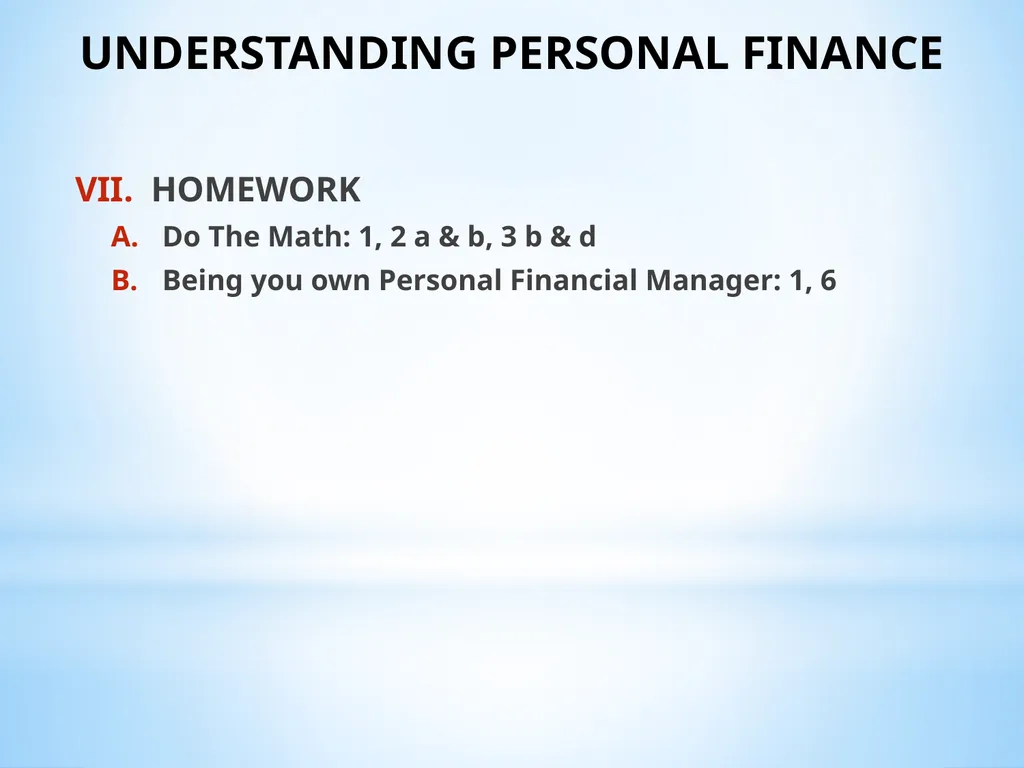 UNDERSTANDING PERSONAL FINANCE

VII. HOMEWORK

A. Do The Math: 1, 2 a & b, 3 b & d

B. Being you own Personal Financial Manager: 1, 6